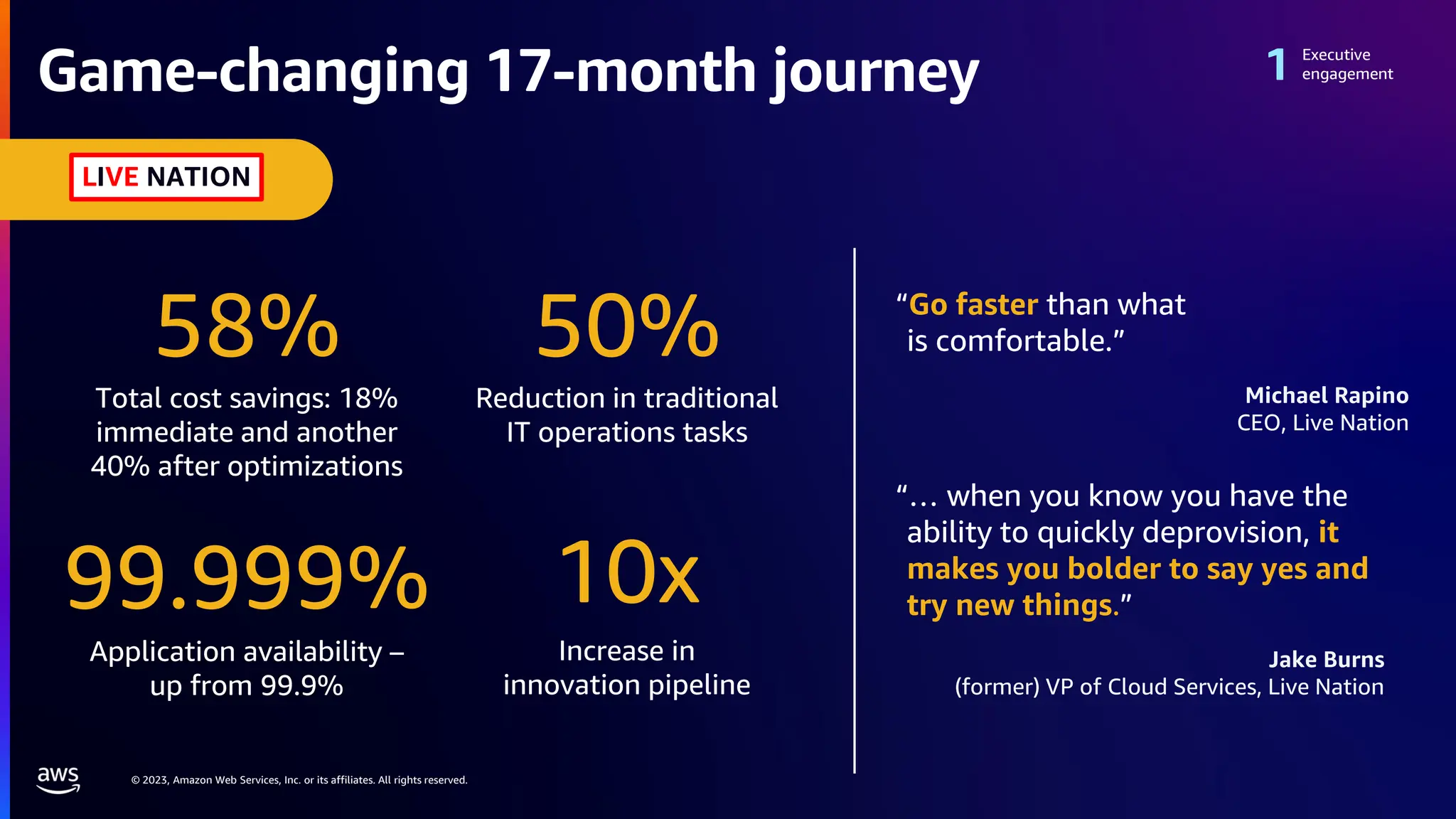 Game-changing 17-month journey

1 Executive engagement

LIVE NATION

58%

Total cost savings: 18% immediate and another 40% after optimizations

50%

Reduction in traditional IT operations tasks

99.999%

Application availability – up from 99.9%

10x

Increase in innovation pipeline

“Go faster than what is comfortable.”

Michael Rapino
CEO, Live Nation

“… when you know you have the ability to quickly deprovision, it makes you bolder to say yes and try new things.”

Jake Burns
(former) VP of Cloud Services, Live Nation

aws

© 2023, Amazon Web Services, Inc. or its affiliates. All rights reserved.